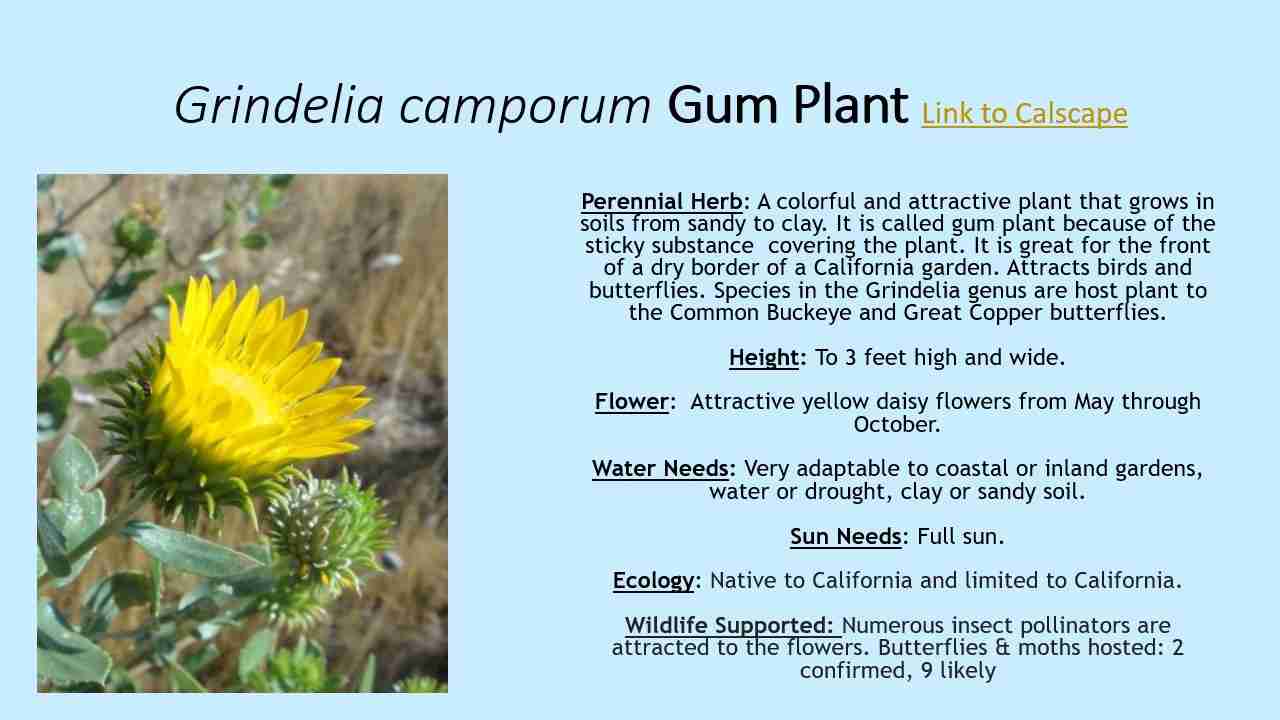 Grindelia camporum Gum Plant Link to Calscape

Perennial Herb: A colorful and attractive plant that grows in soils from sandy to clay. It is called gum plant because of the sticky substance covering the plant. It is great for the front of a dry border of a California garden. Attracts birds and butterflies. Species in the Grindelia genus are host plant to the Common Buckeye and Great Copper butterflies.

Height: To 3 feet high and wide.

Flower: Attractive yellow daisy flowers from May through October.

Water Needs: Very adaptable to coastal or inland gardens, water or drought, clay or sandy soil.

Sun Needs: Full sun.

Ecology: Native to California and limited to California.

Wildlife Supported: Numerous insect pollinators are attracted to the flowers. Butterflies & moths hosted: 2 confirmed, 9 likely